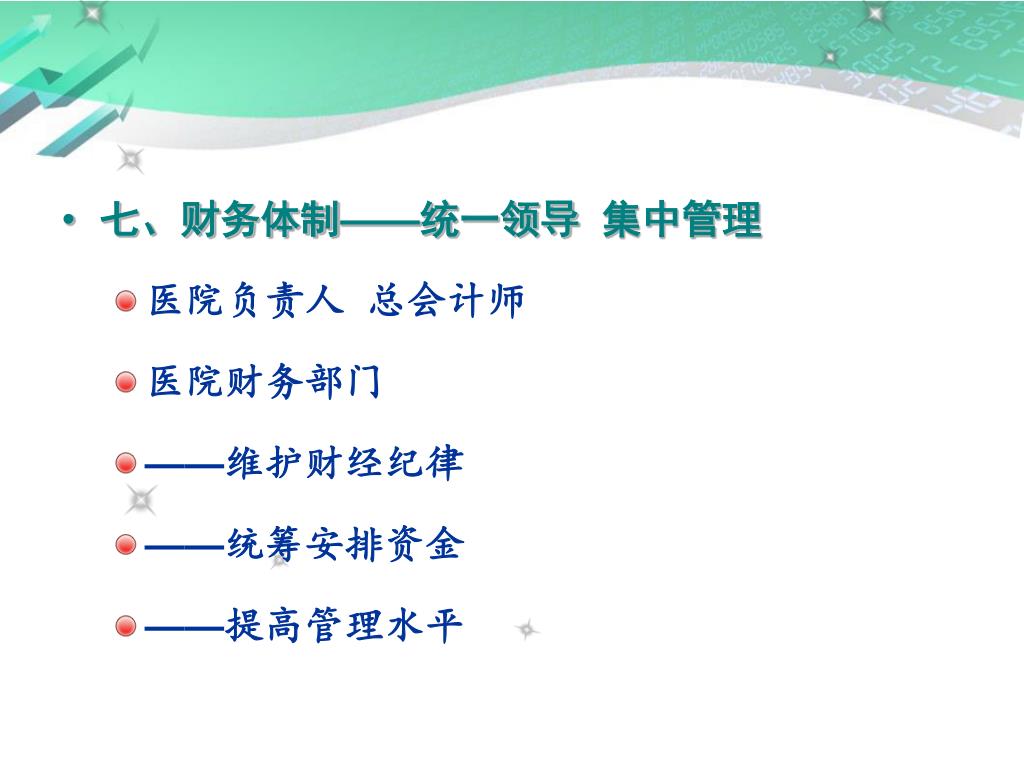 • 七、财务体制——统一领导 集中管理

医院负责人 总会计师

医院财务部门

——维护财经纪律

——统筹安排资金

——提高管理水平